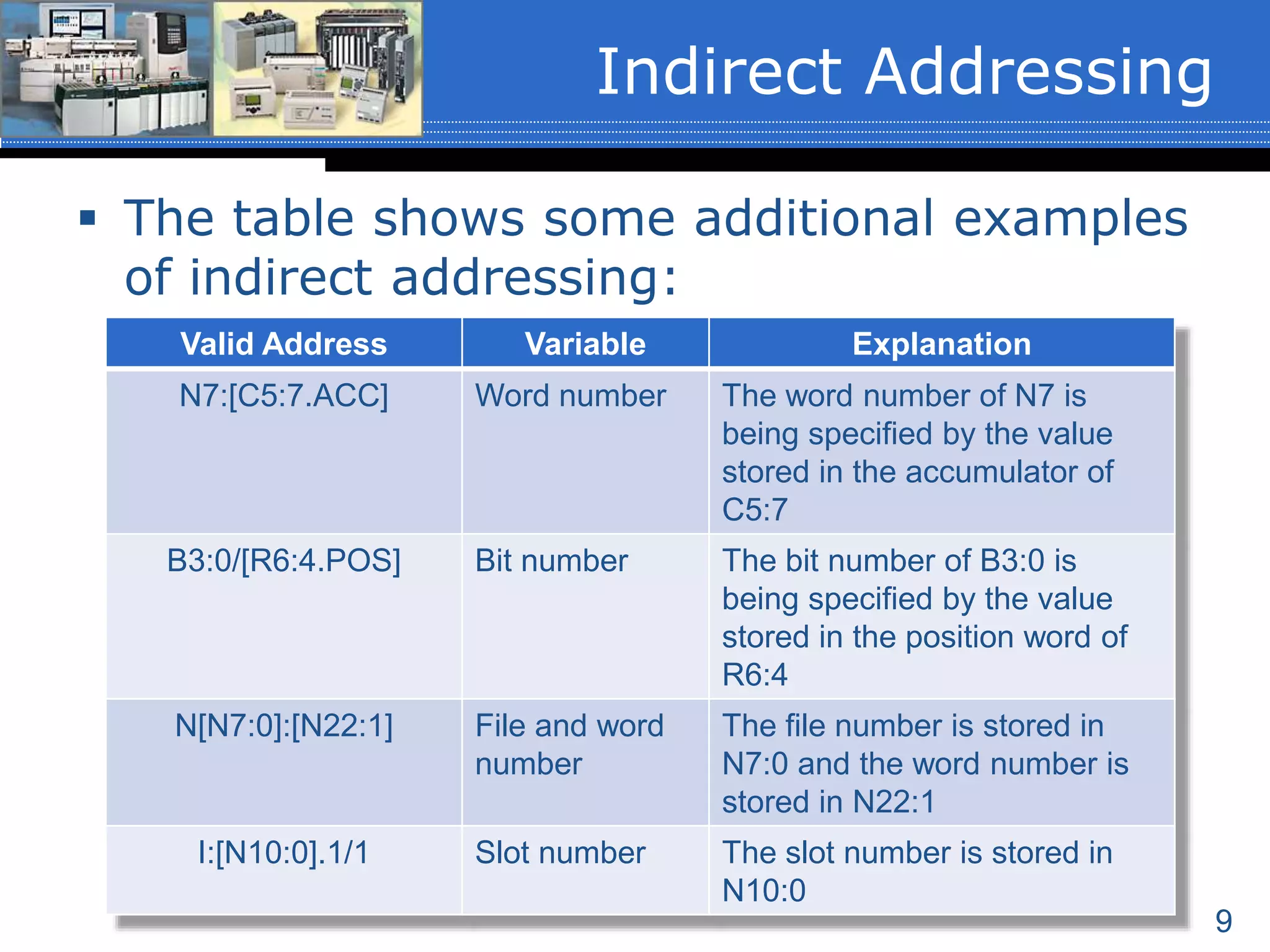 Indirect Addressing

▪ The table shows some additional examples of indirect addressing:

| Valid Address | Variable | Explanation |
|---|---|---|
| N7:[C5:7.ACC] | Word number | The word number of N7 is being specified by the value stored in the accumulator of C5:7 |
| B3:0/[R6:4.POS] | Bit number | The bit number of B3:0 is being specified by the value stored in the position word of R6:4 |
| N[N7:0]:[N22:1] | File and word number | The file number is stored in N7:0 and the word number is stored in N22:1 |
| I:[N10:0].1/1 | Slot number | The slot number is stored in N10:0 |

9